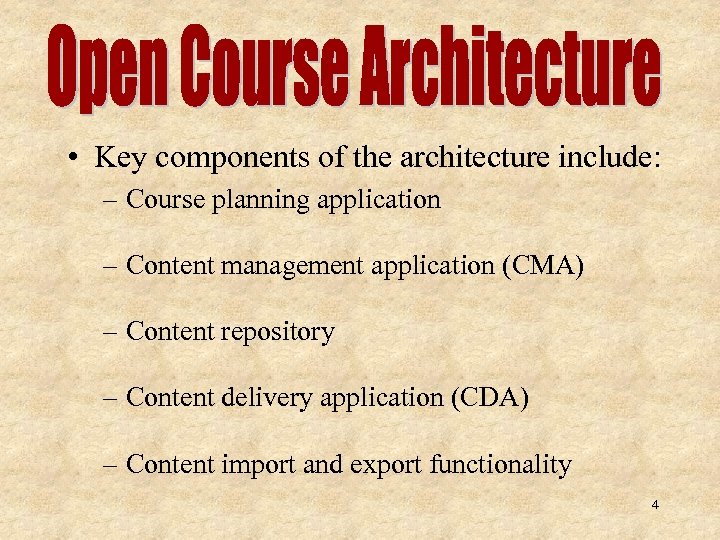 Open Course Architecture

• Key components of the architecture include:
– Course planning application
– Content management application (CMA)
– Content repository
– Content delivery application (CDA)
– Content import and export functionality

4